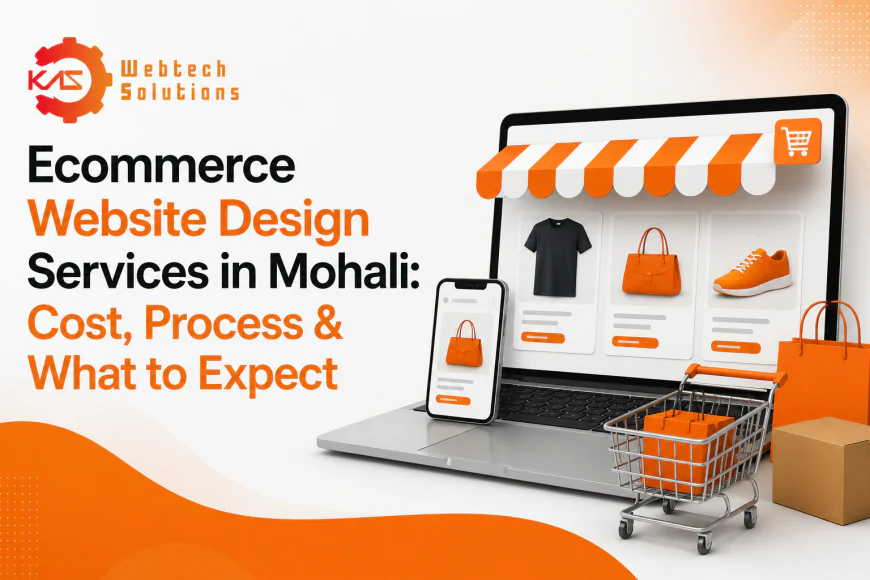 KAS Webtech Solutions

Ecommerce Website Design Services in Mohali: Cost, Process & What to Expect